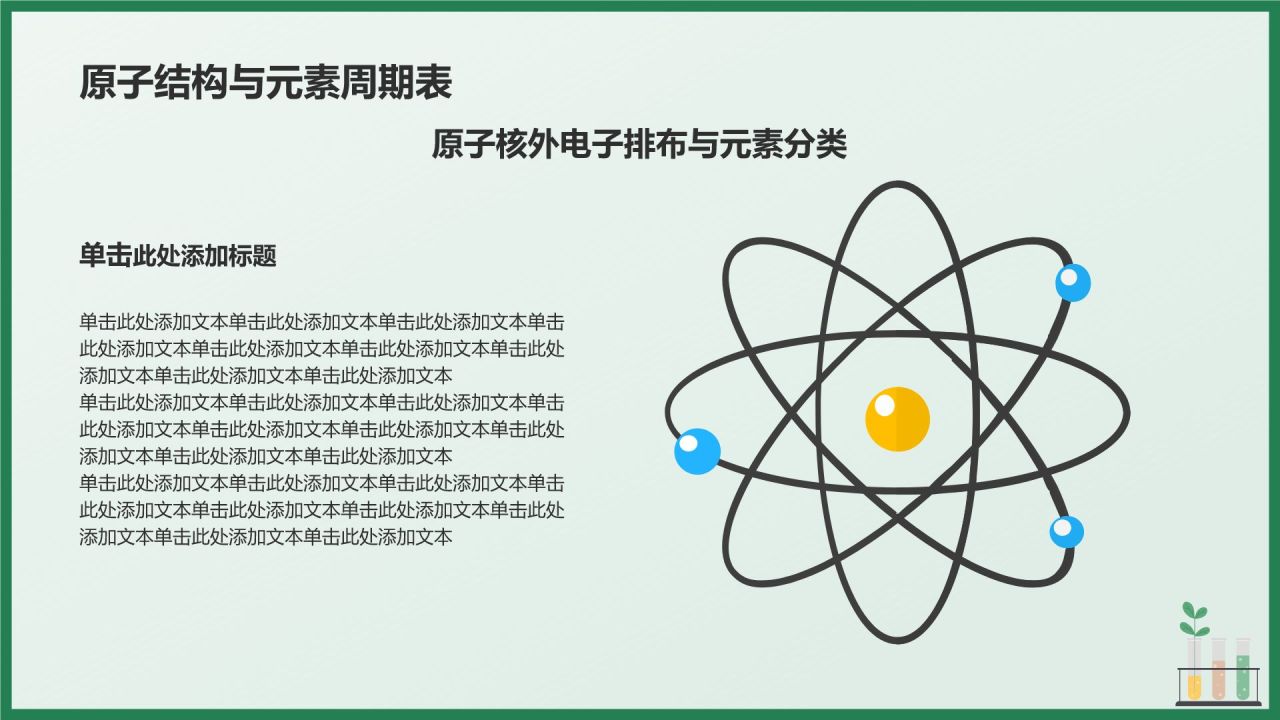 原子结构与元素周期表

原子核外电子排布与元素分类

单击此处添加标题

单击此处添加文本单击此处添加文本单击此处添加文本单击此处添加文本单击此处添加文本单击此处添加文本单击此处添加文本单击此处添加文本单击此处添加文本
单击此处添加文本单击此处添加文本单击此处添加文本单击此处添加文本单击此处添加文本单击此处添加文本单击此处添加文本单击此处添加文本单击此处添加文本
单击此处添加文本单击此处添加文本单击此处添加文本单击此处添加文本单击此处添加文本单击此处添加文本单击此处添加文本单击此处添加文本单击此处添加文本